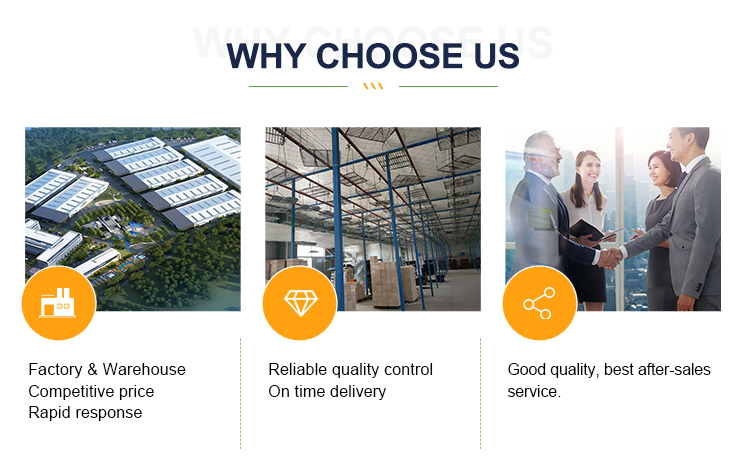 WHY CHOOSE US

WHY CHOOSE US

Factory & Warehouse
Competitive price
Rapid response

Reliable quality control
On time delivery

Good quality, best after-sales service.